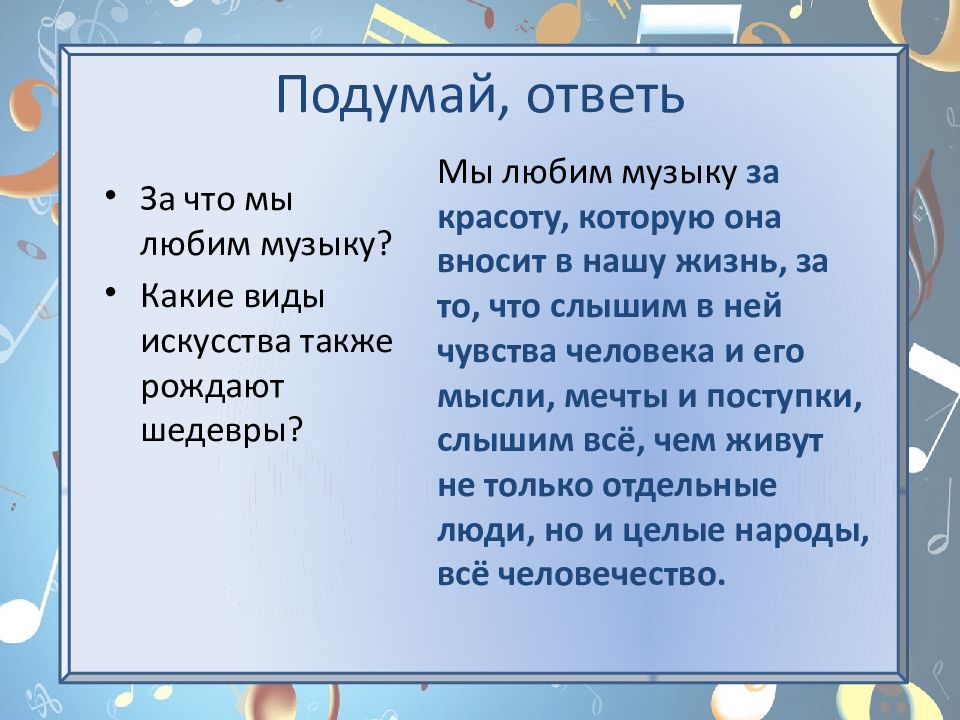 Подумай, ответь

• За что мы любим музыку?
• Какие виды искусства также рождают шедевры?

Мы любим музыку за красоту, которую она вносит в нашу жизнь, за то, что слышим в ней чувства человека и его мысли, мечты и поступки, слышим всё, чем живут не только отдельные люди, но и целые народы, всё человечество.